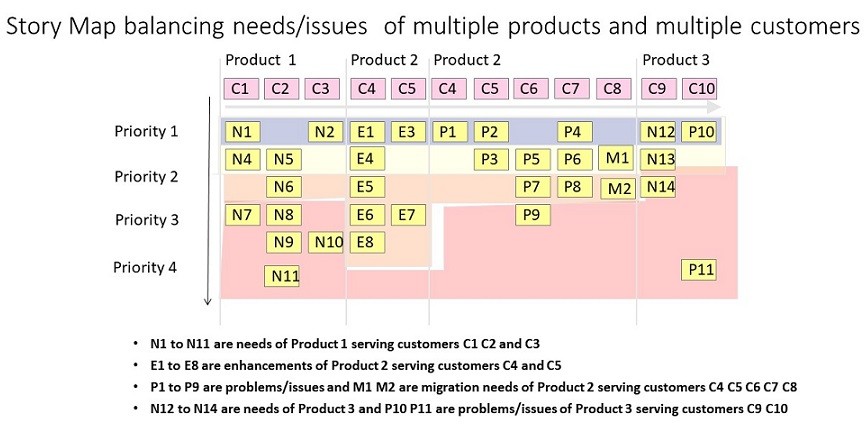 Story Map balancing needs/issues of multiple products and multiple customers

Product 1
Product 2
Product 2
Product 3

C1 C2 C3 C4 C5 C4 C5 C6 C7 C8 C9 C10

Priority 1
Priority 2
Priority 3
Priority 4

N1 N2 E1 E3 P1 P2 P4 N12 P10
N4 N5 E4 P3 P5 P6 M1 N13
N6 E5 P7 P8 M2 N14
N7 N8 E6 E7 P9
N9 N10 E8
N11 P11

• N1 to N11 are needs of Product 1 serving customers C1 C2 and C3
• E1 to E8 are enhancements of Product 2 serving customers C4 and C5
• P1 to P9 are problems/issues and M1 M2 are migration needs of Product 2 serving customers C4 C5 C6 C7 C8
• N12 to N14 are needs of Product 3 and P10 P11 are problems/issues of Product 3 serving customers C9 C10